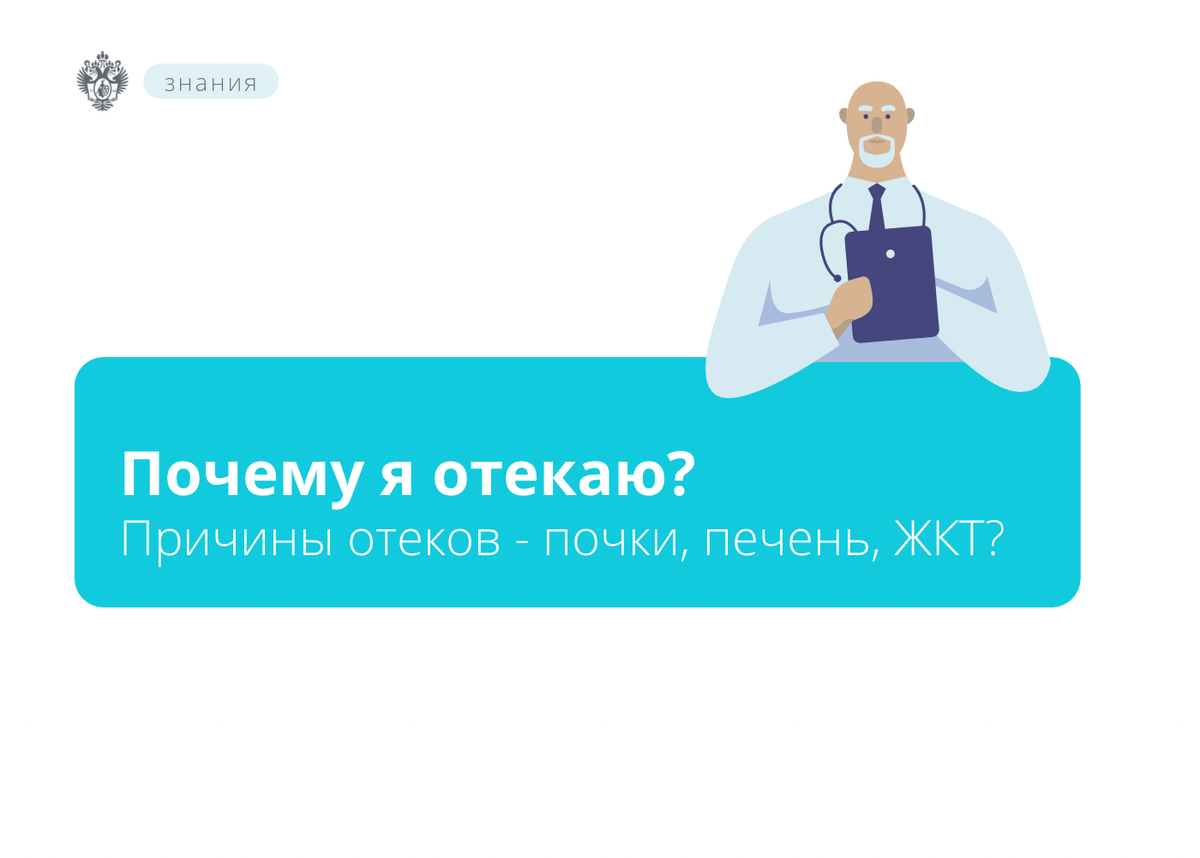 знания

Почему я отекаю?
Причины отеков - почки, печень, ЖКТ?